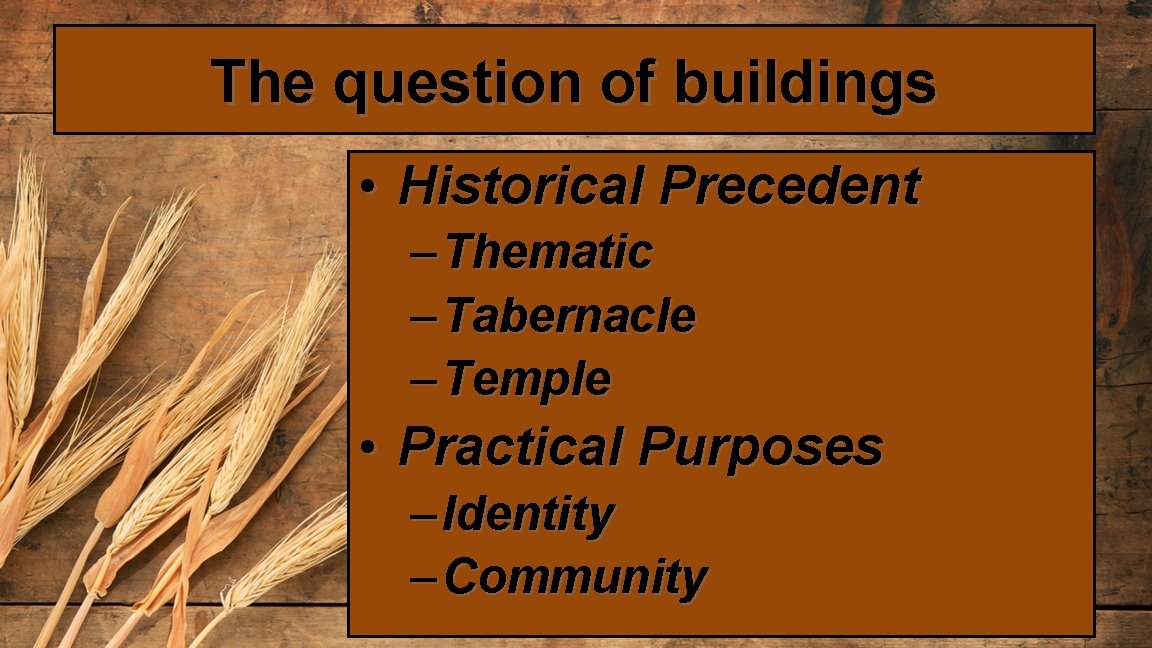 The question of buildings

• Historical Precedent
– Thematic
– Tabernacle
– Temple
• Practical Purposes
– Identity
– Community